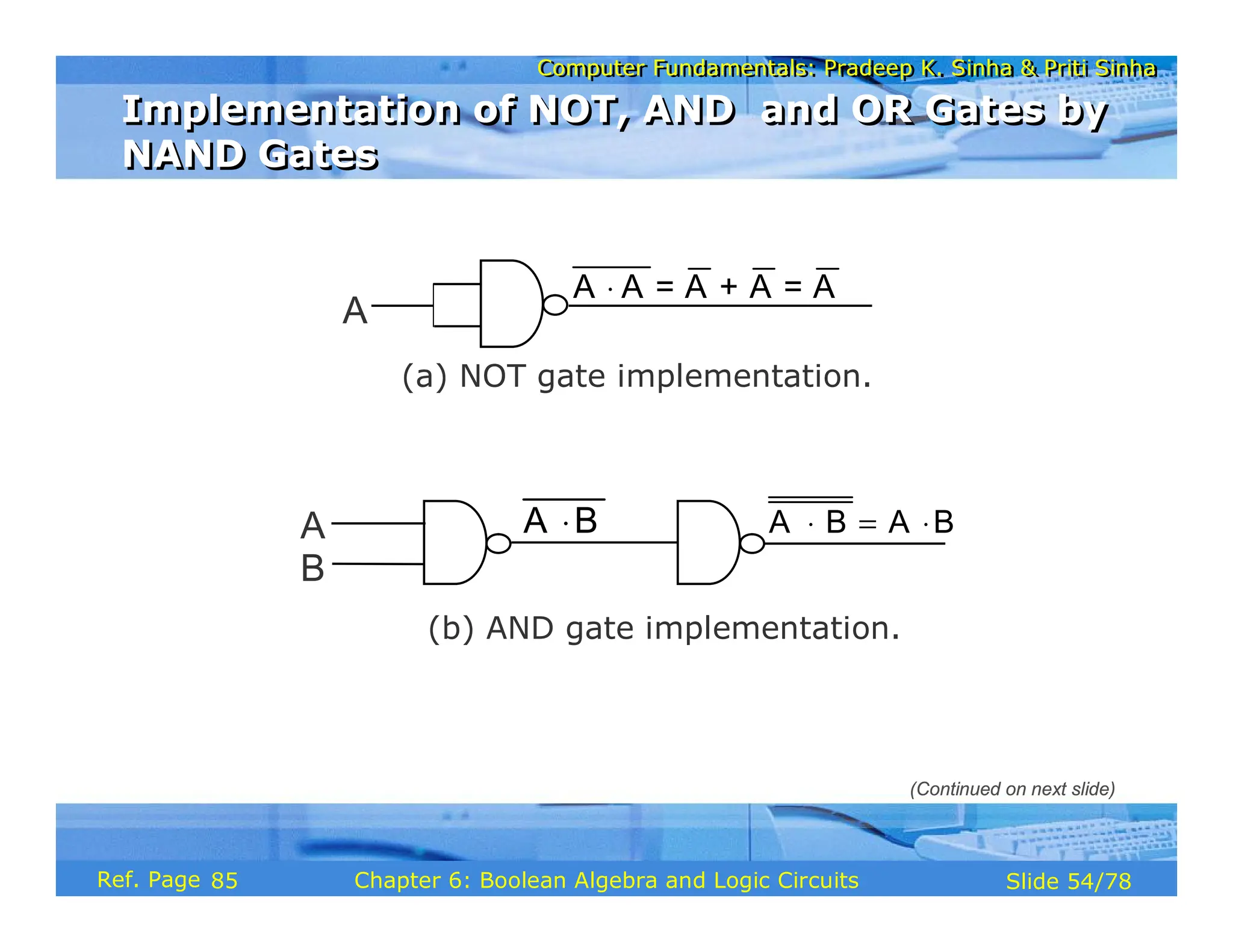 Computer Fundamentals: Pradeep K. Sinha & Priti Sinha

Implementation of NOT, AND and OR Gates by NAND Gates

A

$\overline{A \cdot A} = \overline{A} + \overline{A} = \overline{A}$

(a) NOT gate implementation.

A

B

$\overline{A \cdot B}$

$\overline{\overline{A \cdot B}} = A \cdot B$

(b) AND gate implementation.

(Continued on next slide)

Ref. Page 85

Chapter 6: Boolean Algebra and Logic Circuits

Slide 54/78